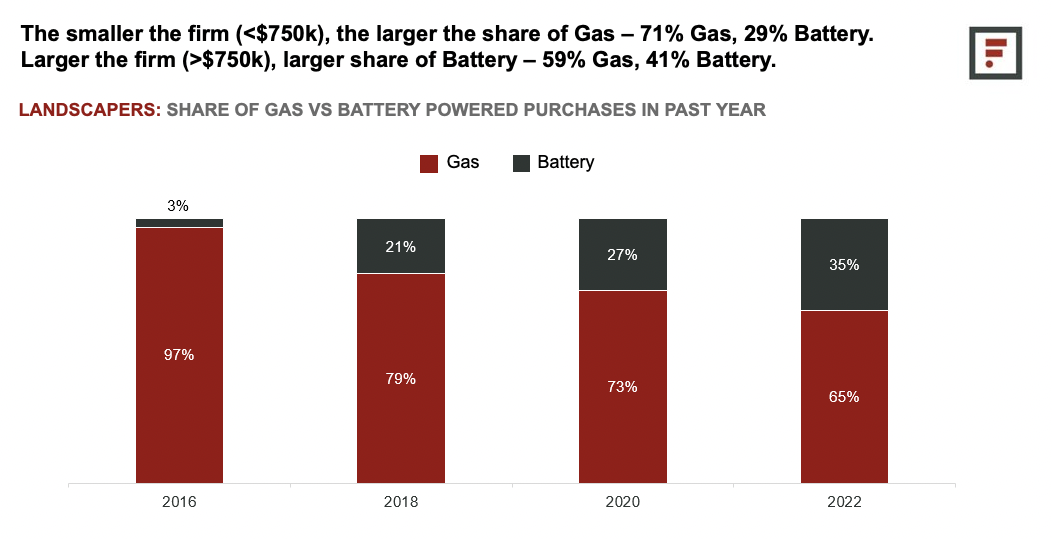 The smaller the firm (<$750k), the larger the share of Gas – 71% Gas, 29% Battery. Larger the firm (>$750k), larger share of Battery – 59% Gas, 41% Battery.

LANDSCAPERS: SHARE OF GAS VS BATTERY POWERED PURCHASES IN PAST YEAR

Gas Battery

3%
97%
2016

21%
79%
2018

27%
73%
2020

35%
65%
2022